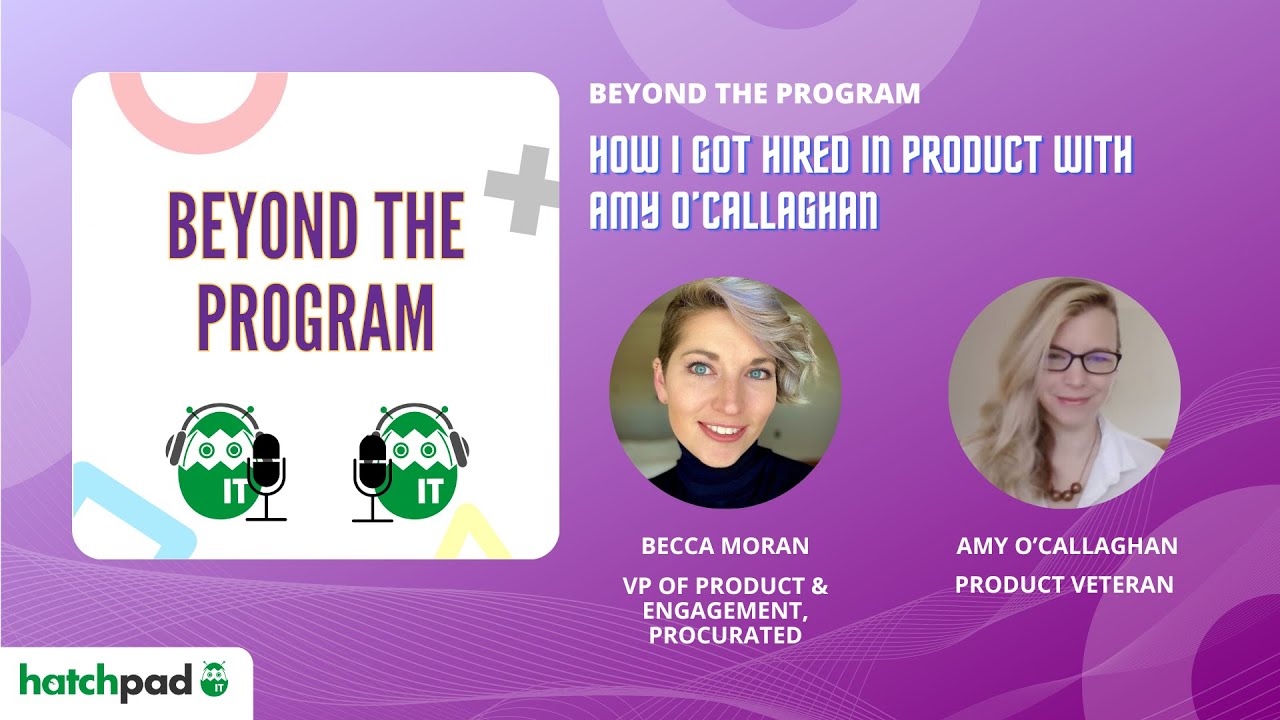 BEYOND THE PROGRAM

IT

IT

BEYOND THE PROGRAM

HOW I GOT HIRED IN PRODUCT WITH AMY O'CALLAGHAN

BECCA MORAN

VP OF PRODUCT & ENGAGEMENT, PROCURATED

AMY O'CALLAGHAN

PRODUCT VETERAN

hatchpad IT